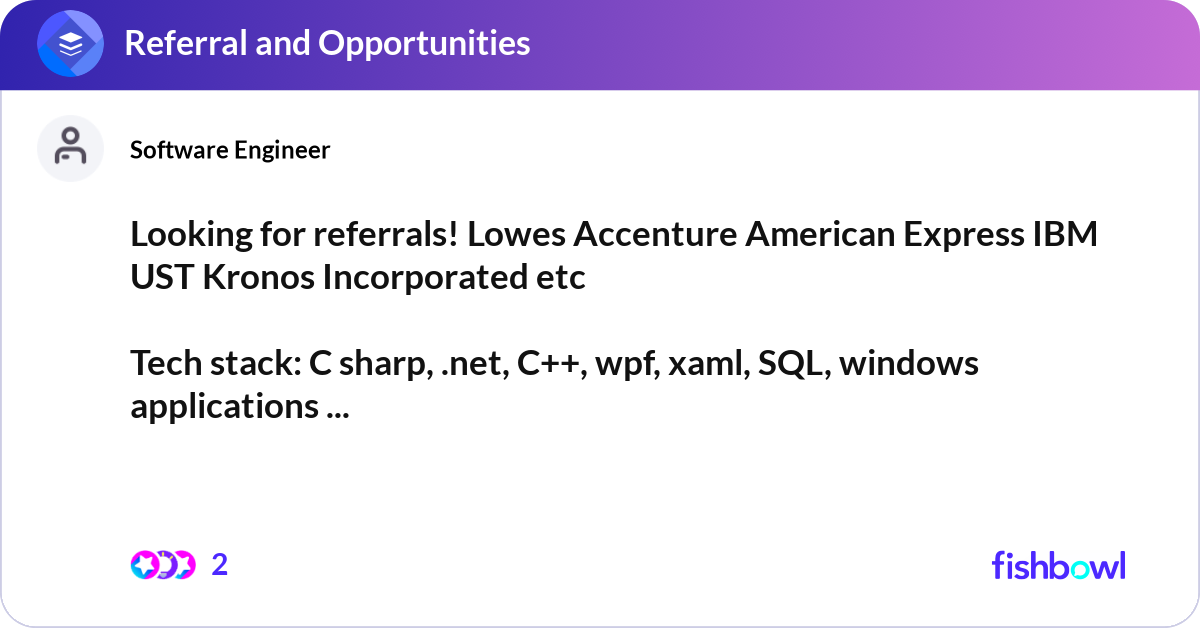 Referral and Opportunities

Software Engineer

Looking for referrals! Lowes Accenture American Express IBM UST Kronos Incorporated etc

Tech stack: C sharp, .net, C++, wpf, xaml, SQL, windows applications ...

2

fishbowl